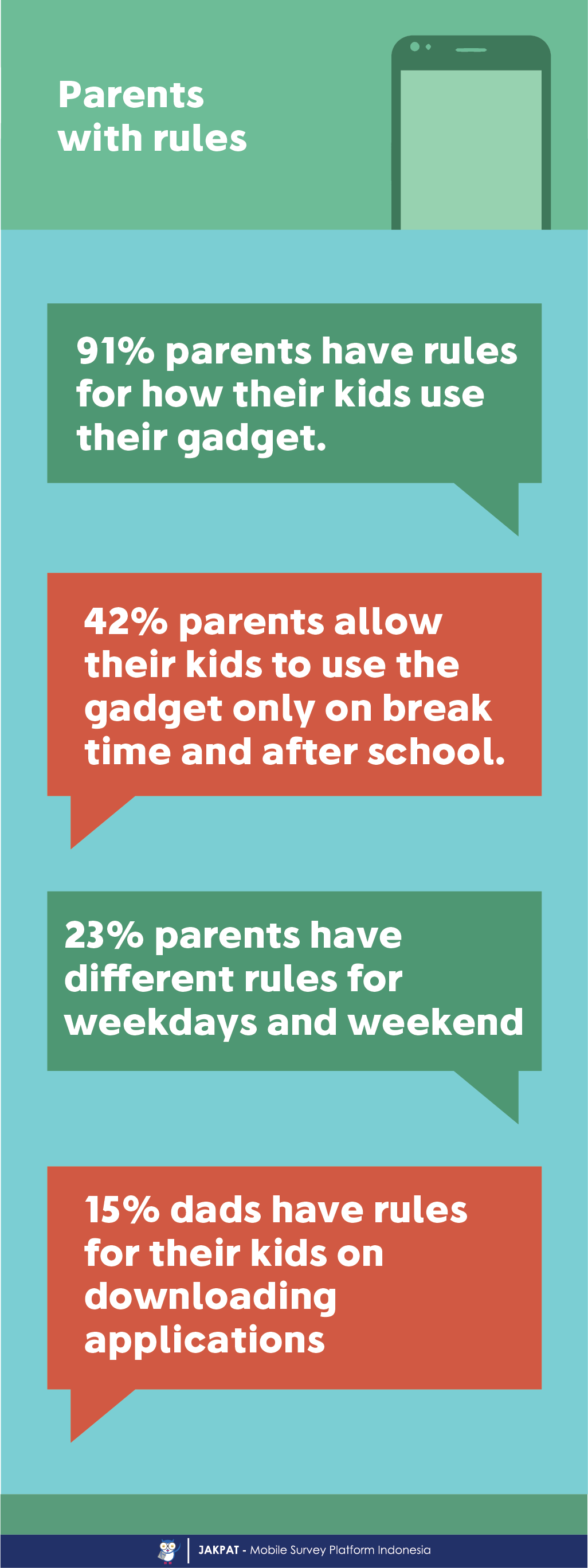 Parents with rules

91% parents have rules for how their kids use their gadget.

42% parents allow their kids to use the gadget only on break time and after school.

23% parents have different rules for weekdays and weekend

15% dads have rules for their kids on downloading applications

JAKPAT - Mobile Survey Platform Indonesia